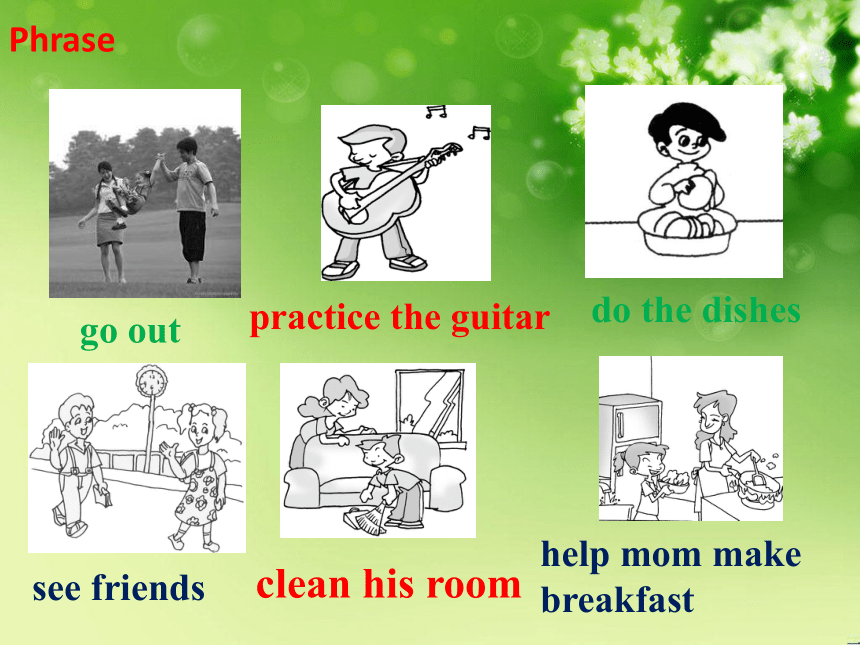 Phrase

go out

practice the guitar

do the dishes

see friends

clean his room

help mom make breakfast